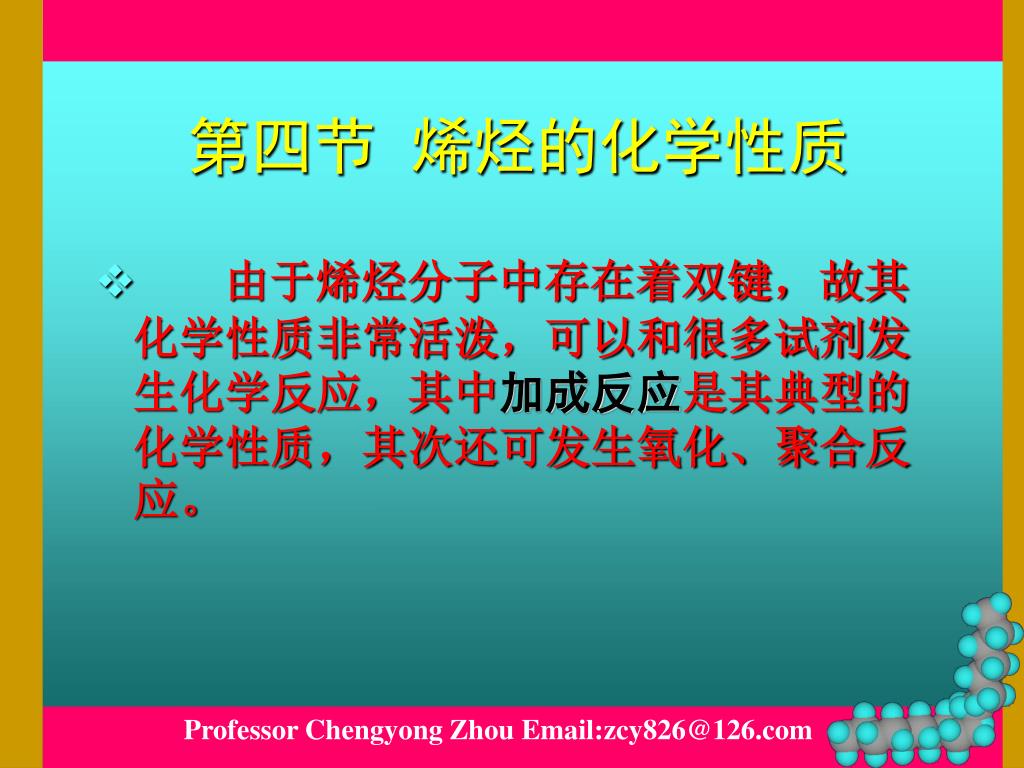 第四节 烯烃的化学性质

❖ 由于烯烃分子中存在着双键，故其化学性质非常活泼，可以和很多试剂发生化学反应，其中加成反应是其典型的化学性质，其次还可发生氧化、聚合反应。

Professor Chengyong Zhou Email:zcy826@126.com